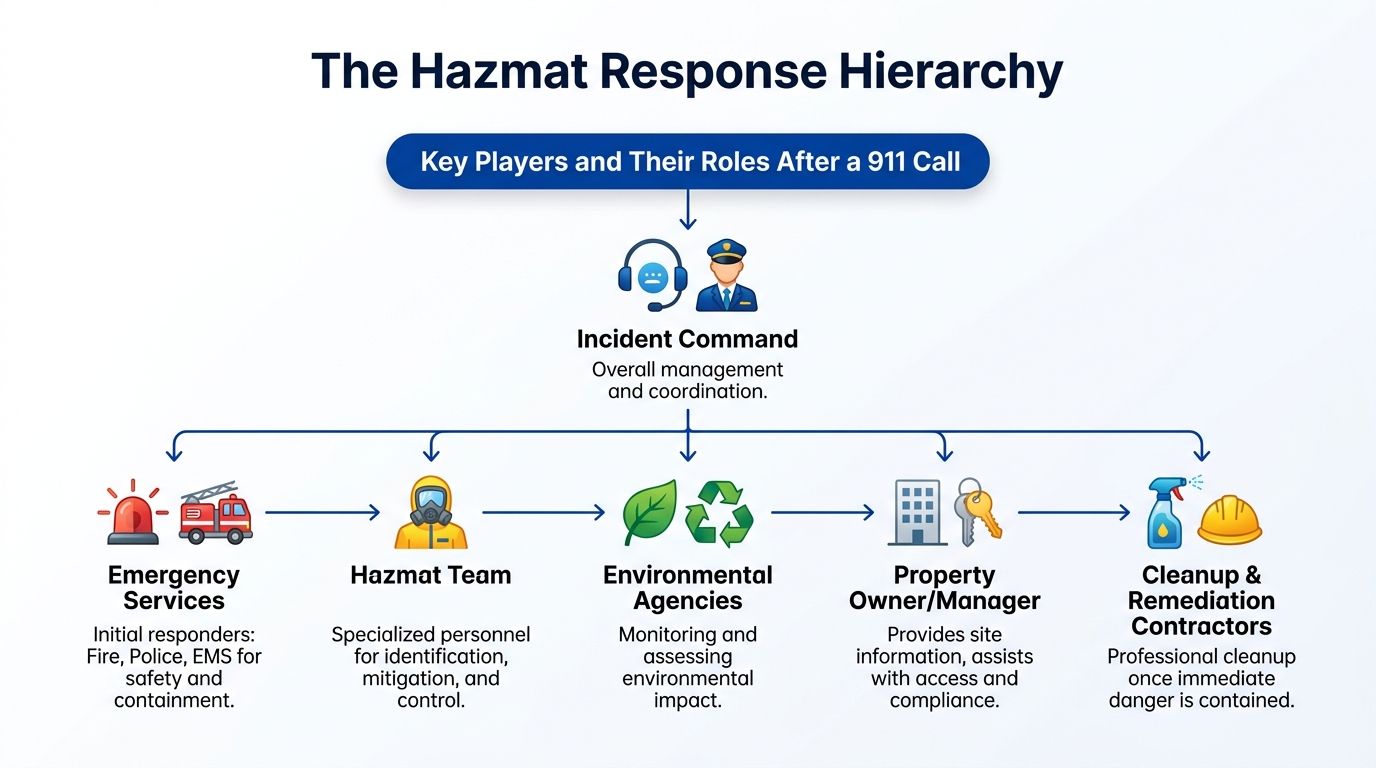 The Hazmat Response Hierarchy

Key Players and Their Roles After a 911 Call

Incident Command
Overall management and coordination.

Emergency Services
Initial responders: Fire, Police, EMS for safety and containment.

Hazmat Team
Specialized personnel for identification, mitigation, and control.

Environmental Agencies
Monitoring and assessing environmental impact.

Property Owner/Manager
Provides site information, assists with access and compliance.

Cleanup & Remediation Contractors
Professional cleanup once immediate danger is contained.